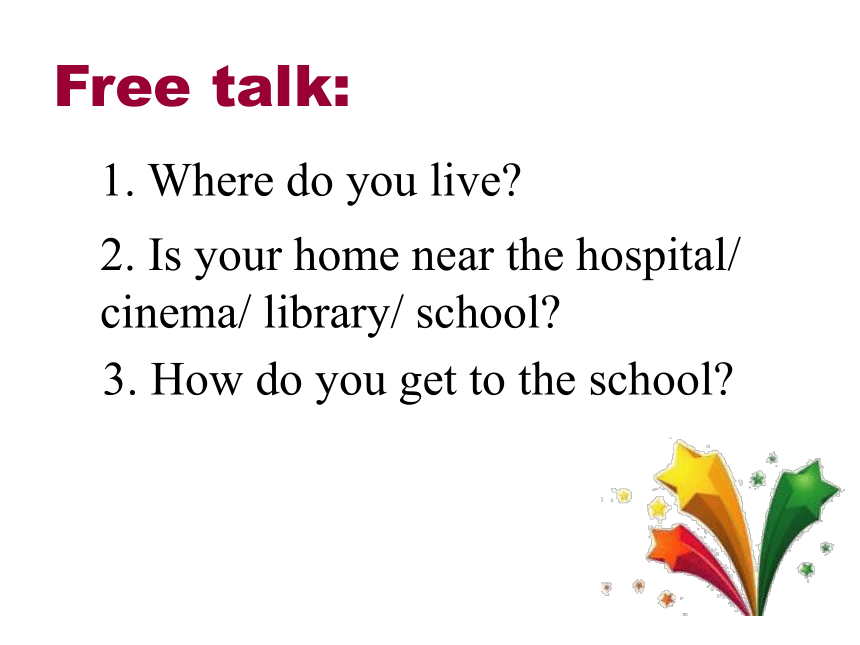 Free talk:

1. Where do you live?

2. Is your home near the hospital/ cinema/ library/ school?

3. How do you get to the school?